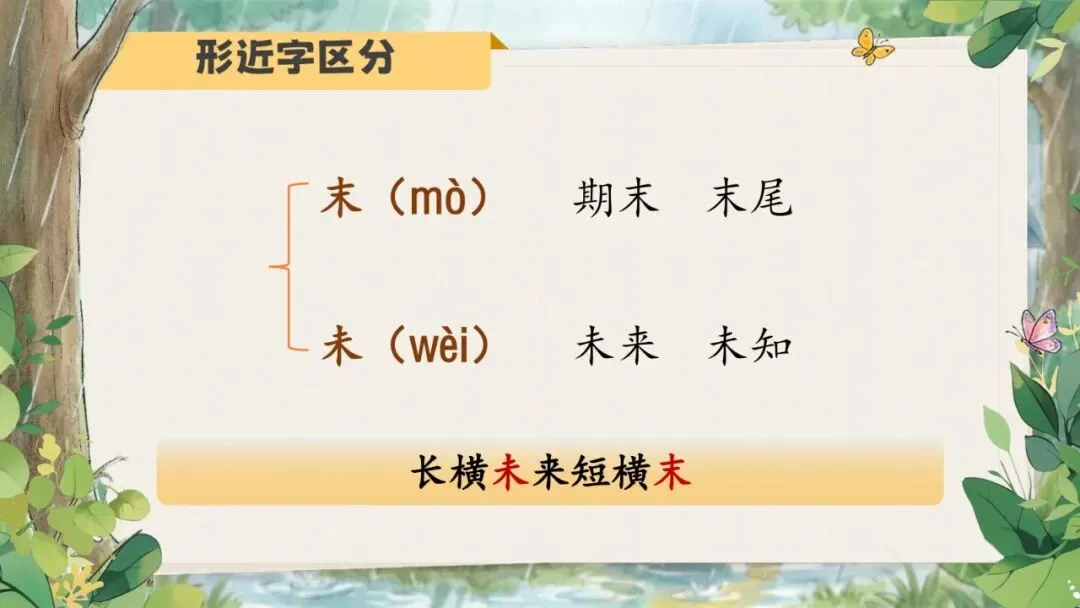 形近字区分

末（mò）　期末　末尾

未（wèi）　未来　未知

长横未来短横末